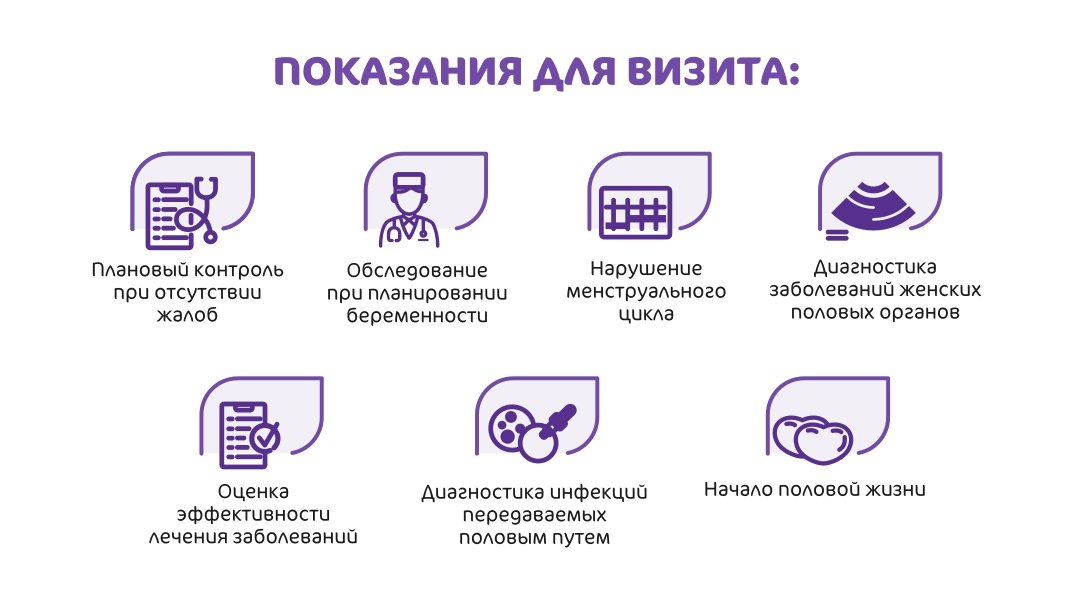 ПОКАЗАНИЯ ДЛЯ ВИЗИТА:

Плановый контроль при отсутствии жалоб

Обследование при планировании беременности

Нарушение менструального цикла

Диагностика заболеваний женских половых органов

Оценка эффективности лечения заболеваний

Диагностика инфекций передаваемых половым путем

Начало половой жизни